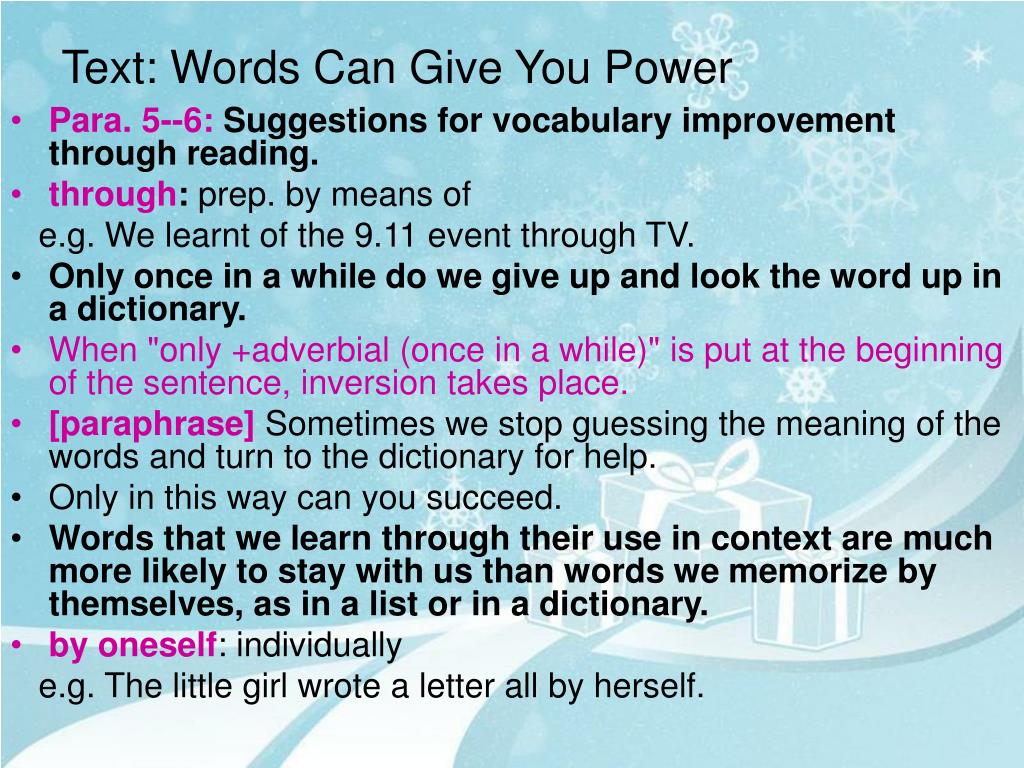 Text: Words Can Give You Power

• Para. 5--6: Suggestions for vocabulary improvement through reading.
• through: prep. by means of
e.g. We learnt of the 9.11 event through TV.
• Only once in a while do we give up and look the word up in a dictionary.
• When "only +adverbial (once in a while)" is put at the beginning of the sentence, inversion takes place.
• [paraphrase] Sometimes we stop guessing the meaning of the words and turn to the dictionary for help.
• Only in this way can you succeed.
• Words that we learn through their use in context are much more likely to stay with us than words we memorize by themselves, as in a list or in a dictionary.
• by oneself: individually
e.g. The little girl wrote a letter all by herself.